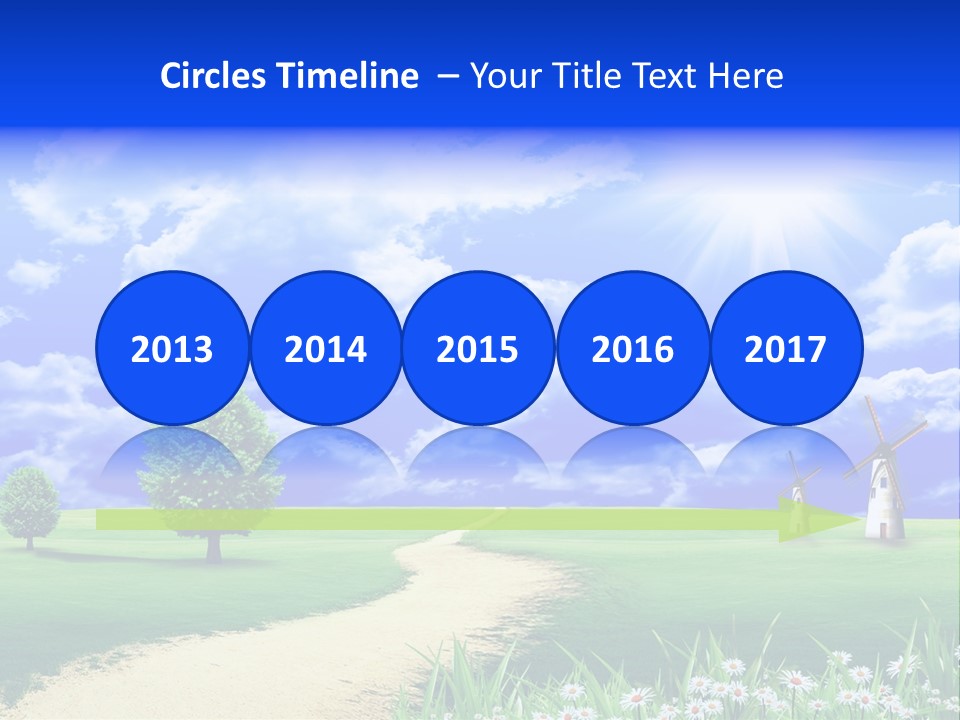 Circles Timeline – Your Title Text Here

2013

2014

2015

2016

2017